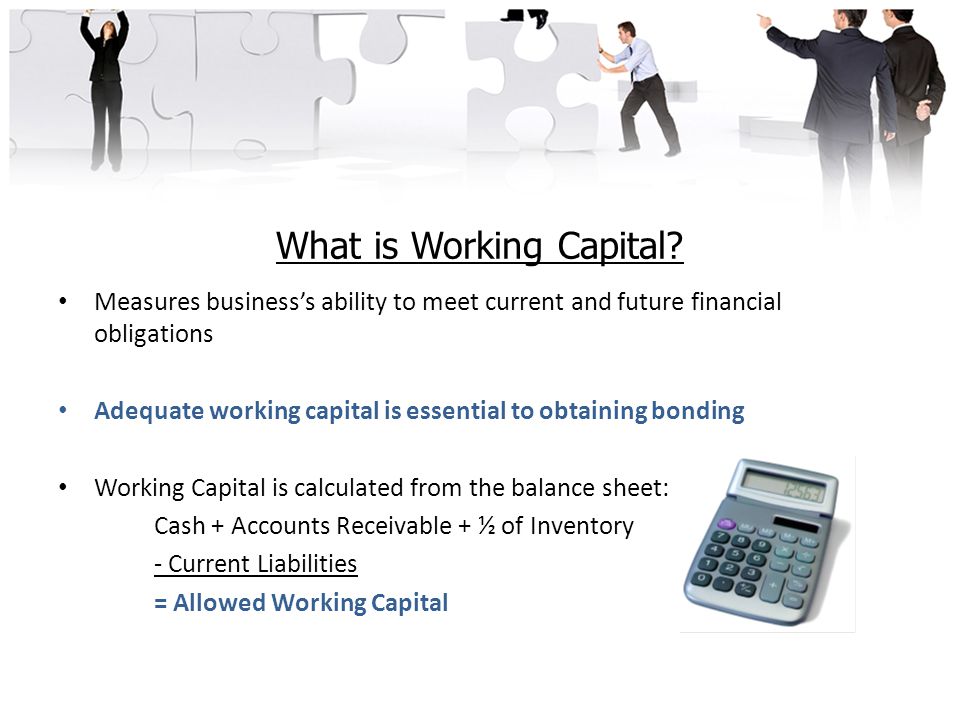 What is Working Capital?

• Measures business's ability to meet current and future financial obligations

• Adequate working capital is essential to obtaining bonding

• Working Capital is calculated from the balance sheet:

Cash + Accounts Receivable + ½ of Inventory

- Current Liabilities

= Allowed Working Capital

12563